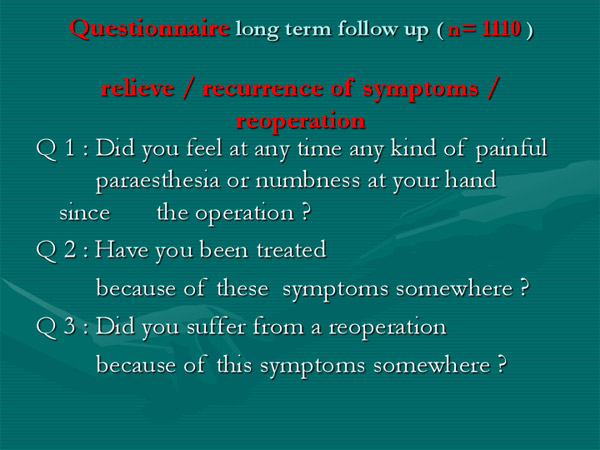 Questionnaire long term follow up ( n= 1110 )

relieve / recurrence of symptoms / reoperation

Q 1 : Did you feel at any time any kind of painful paraesthesia or numbness at your hand since the operation ?

Q 2 : Have you been treated because of these symptoms somewhere ?

Q 3 : Did you suffer from a reoperation because of this symptoms somewhere ?